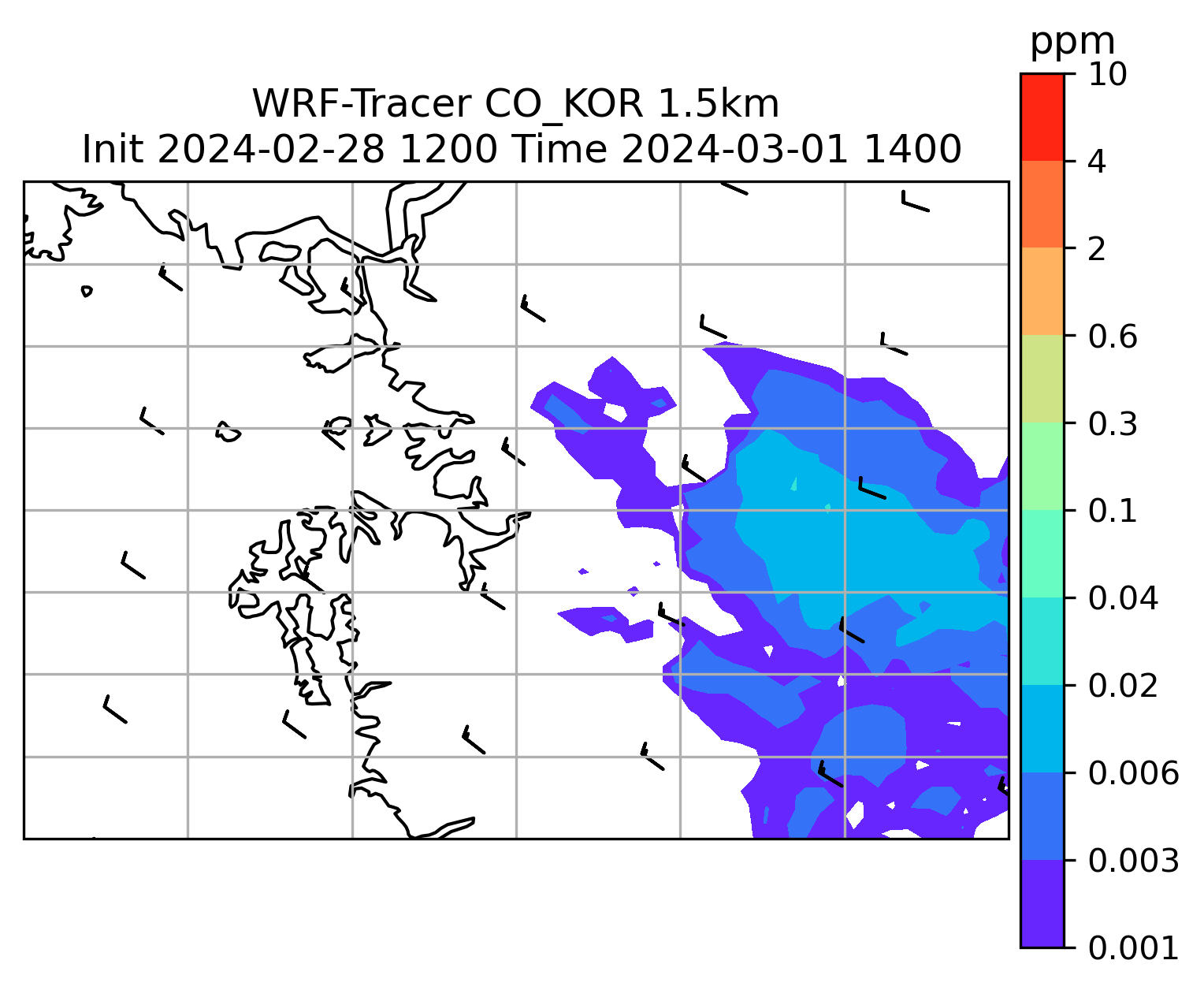 WRF-Tracer CO_KOR 1.5km
Init 2024-02-28 1200 Time 2024-03-01 1400

ppm
10
4
2
0.6
0.3
0.1
0.04
0.02
0.006
0.003
0.001